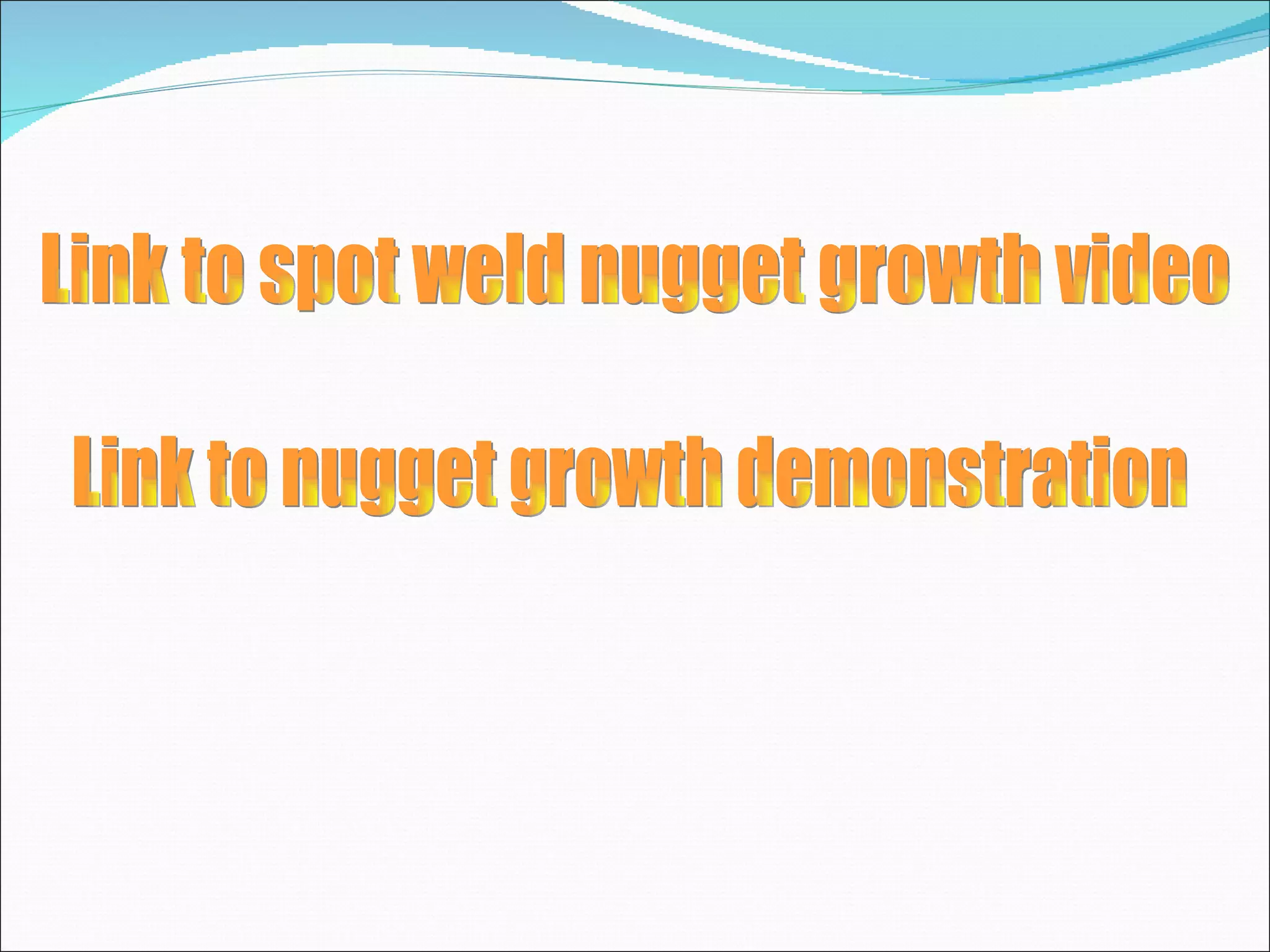 Link to spot weld nugget growth video

Link to nugget growth demonstration